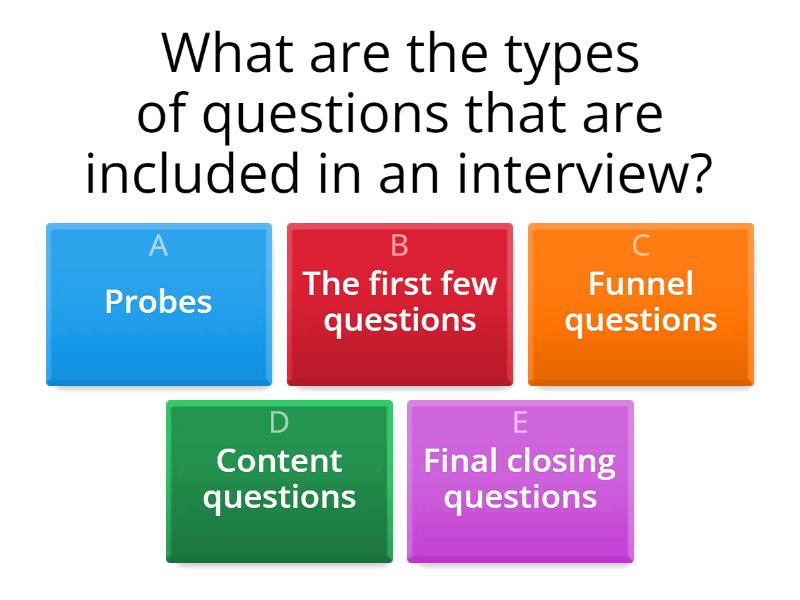 What are the types of questions that are included in an interview?

A
Probes

B
The first few questions

C
Funnel questions

D
Content questions

E
Final closing questions